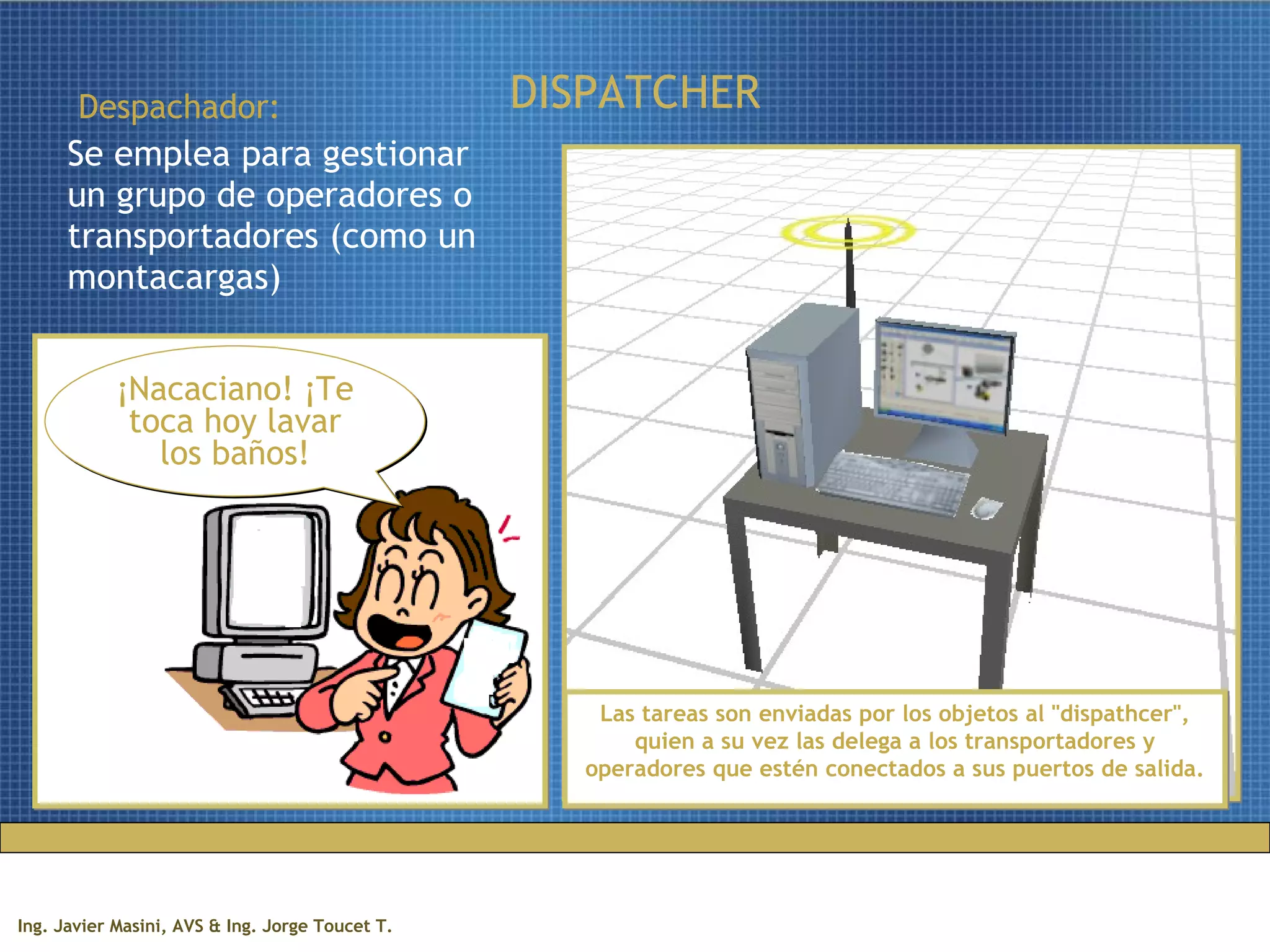 DISPATCHER

Despachador:

Se emplea para gestionar un grupo de operadores o transportadores (como un montacargas)

¡Nacaciano! ¡Te toca hoy lavar los baños!

Las tareas son enviadas por los objetos al "dispathcer", quien a su vez las delega a los transportadores y operadores que estén conectados a sus puertos de salida.

Ing. Javier Masini, AVS & Ing. Jorge Toucet T.